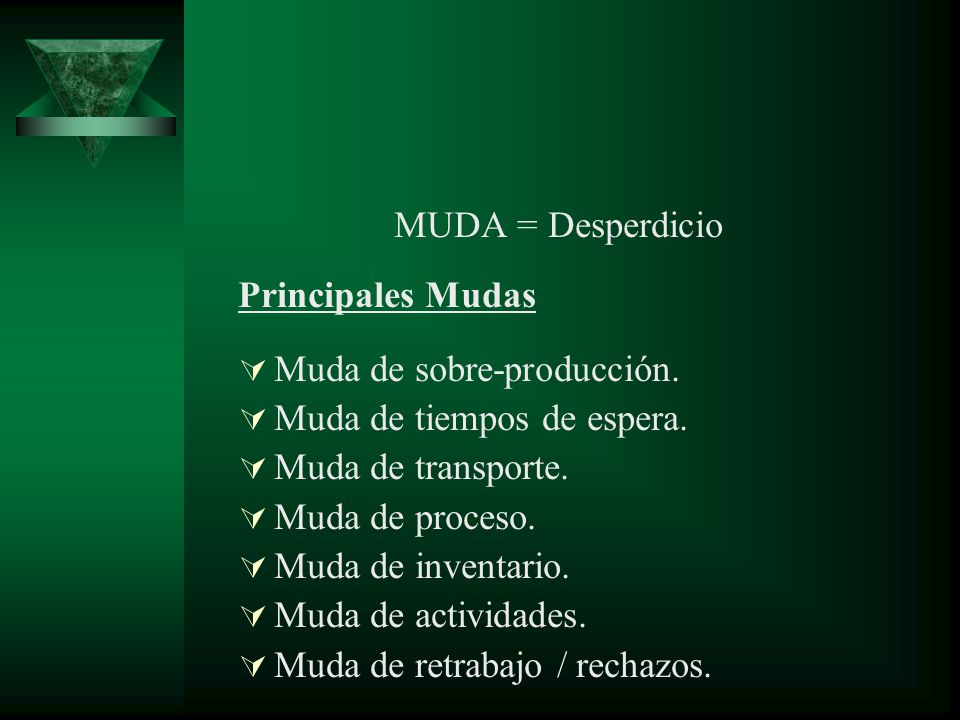 MUDA = Desperdicio

Principales Mudas

Muda de sobre-producción.
Muda de tiempos de espera.
Muda de transporte.
Muda de proceso.
Muda de inventario.
Muda de actividades.
Muda de retrabajo / rechazos.